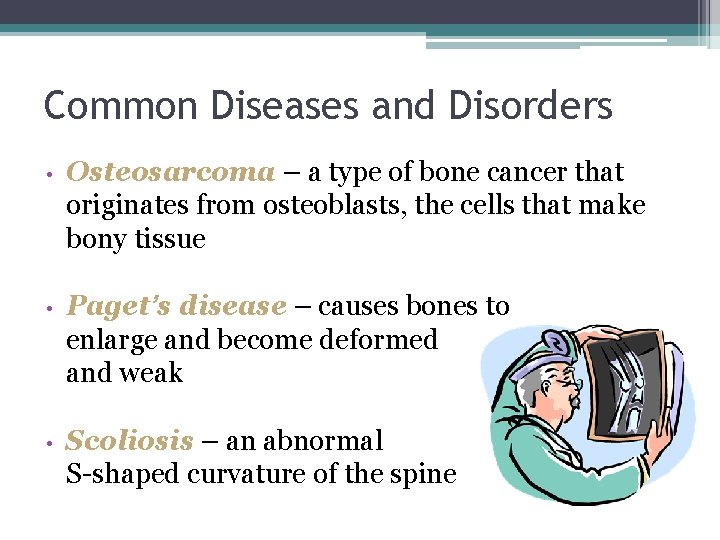 Common Diseases and Disorders

• Osteosarcoma – a type of bone cancer that originates from osteoblasts, the cells that make bony tissue

• Paget's disease – causes bones to enlarge and become deformed and weak

• Scoliosis – an abnormal S-shaped curvature of the spine